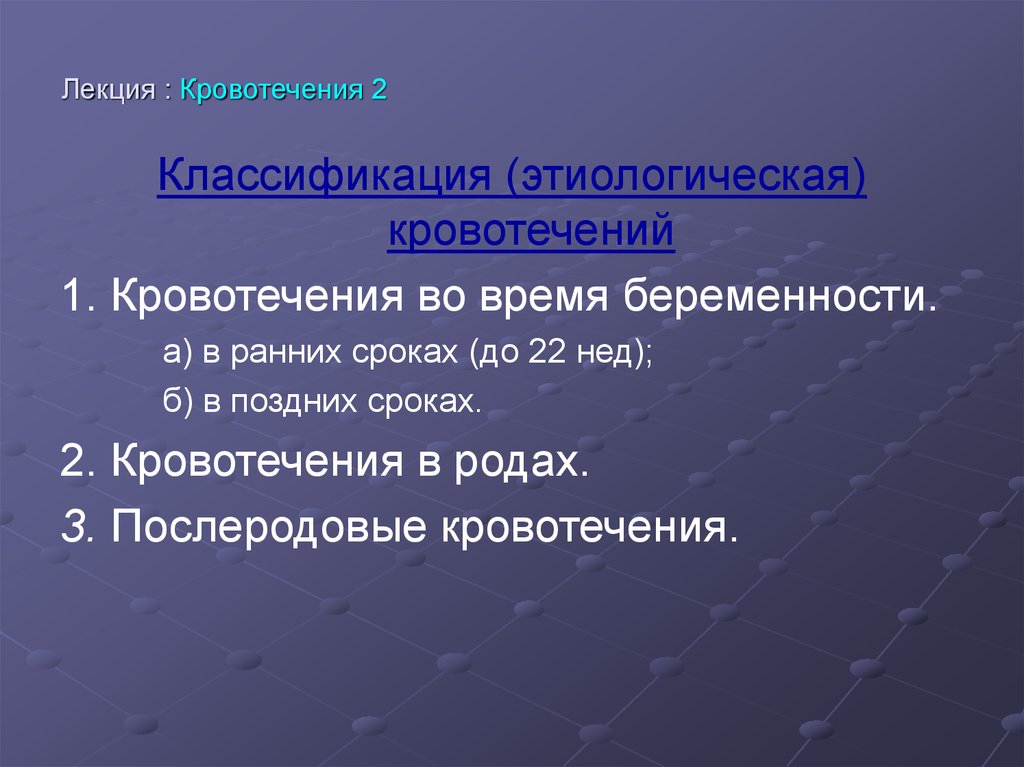 Лекция : Кровотечения 2

Классификация (этиологическая) кровотечений

1. Кровотечения во время беременности.

а) в ранних сроках (до 22 нед);

б) в поздних сроках.

2. Кровотечения в родах.

3. Послеродовые кровотечения.